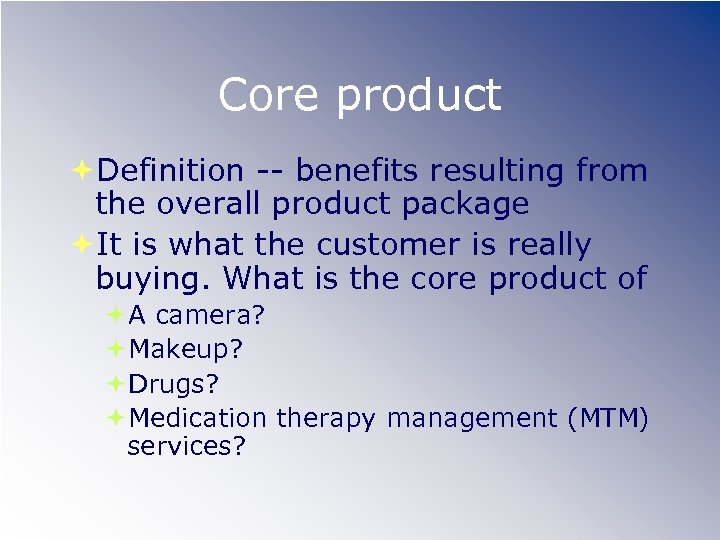 Core product

Definition -- benefits resulting from the overall product package

It is what the customer is really buying. What is the core product of

A camera?

Makeup?

Drugs?

Medication therapy management (MTM) services?